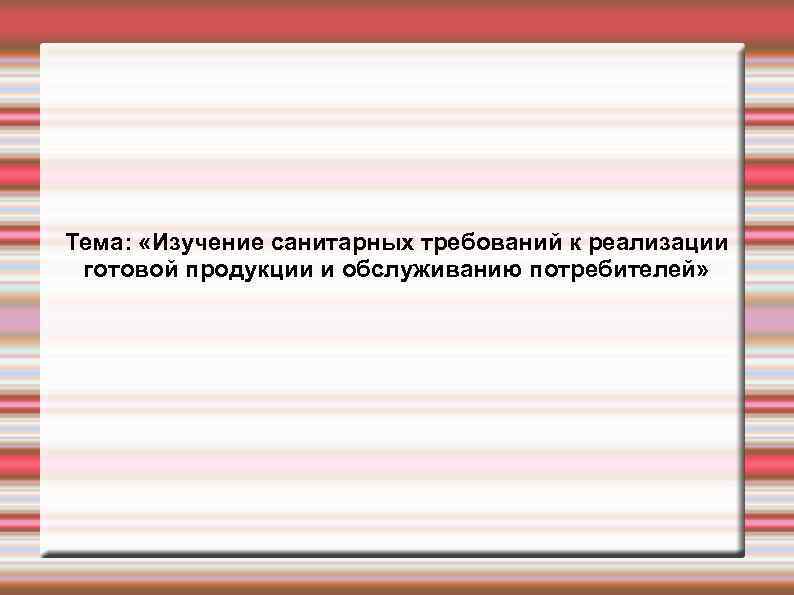 Тема: «Изучение санитарных требований к реализации готовой продукции и обслуживанию потребителей»